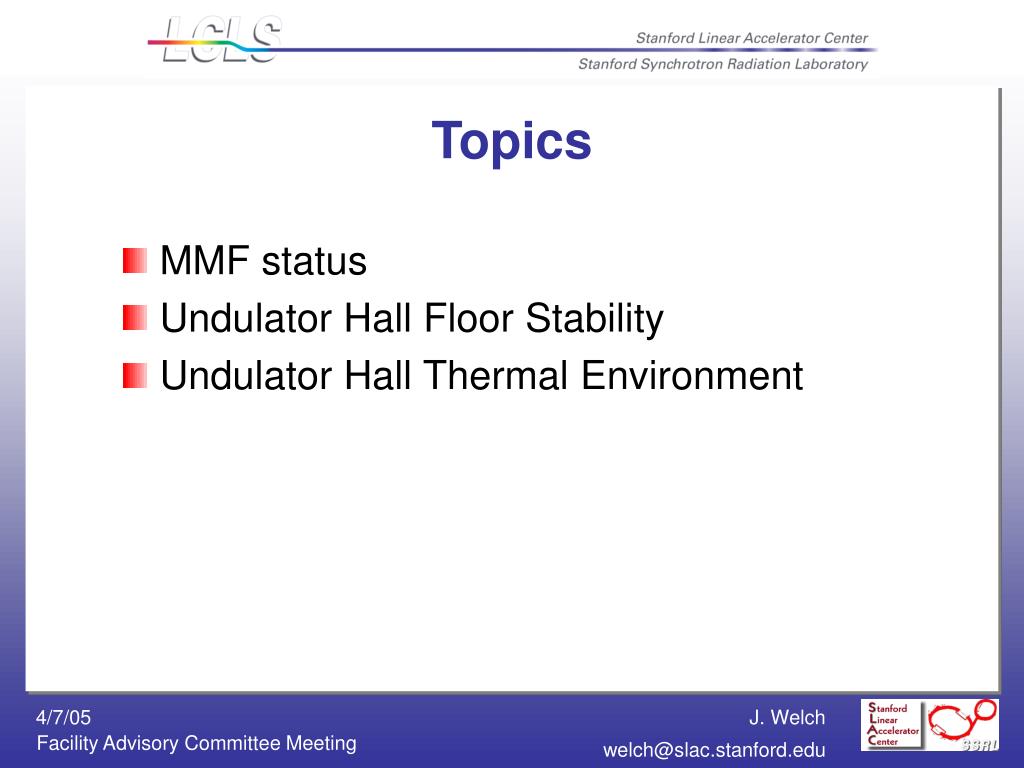 LCLS

Stanford Linear Accelerator Center
Stanford Synchrotron Radiation Laboratory

Topics

MMF status
Undulator Hall Floor Stability
Undulator Hall Thermal Environment

4/7/05
Facility Advisory Committee Meeting

J. Welch
welch@slac.stanford.edu

Stanford
Linear
Accelerator
Center

SSRL